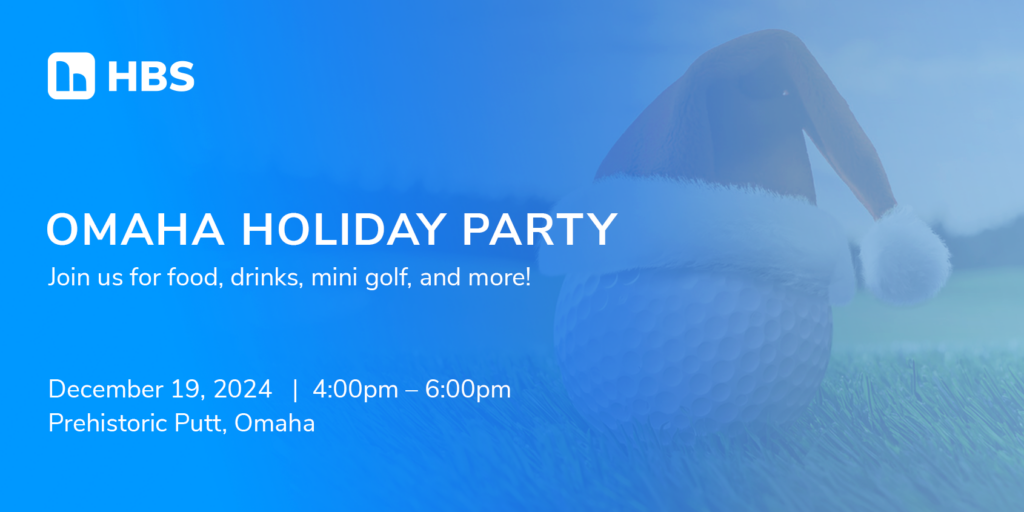 HBS

OMAHA HOLIDAY PARTY

Join us for food, drinks, mini golf, and more!

December 19, 2024 | 4:00pm – 6:00pm
Prehistoric Putt, Omaha